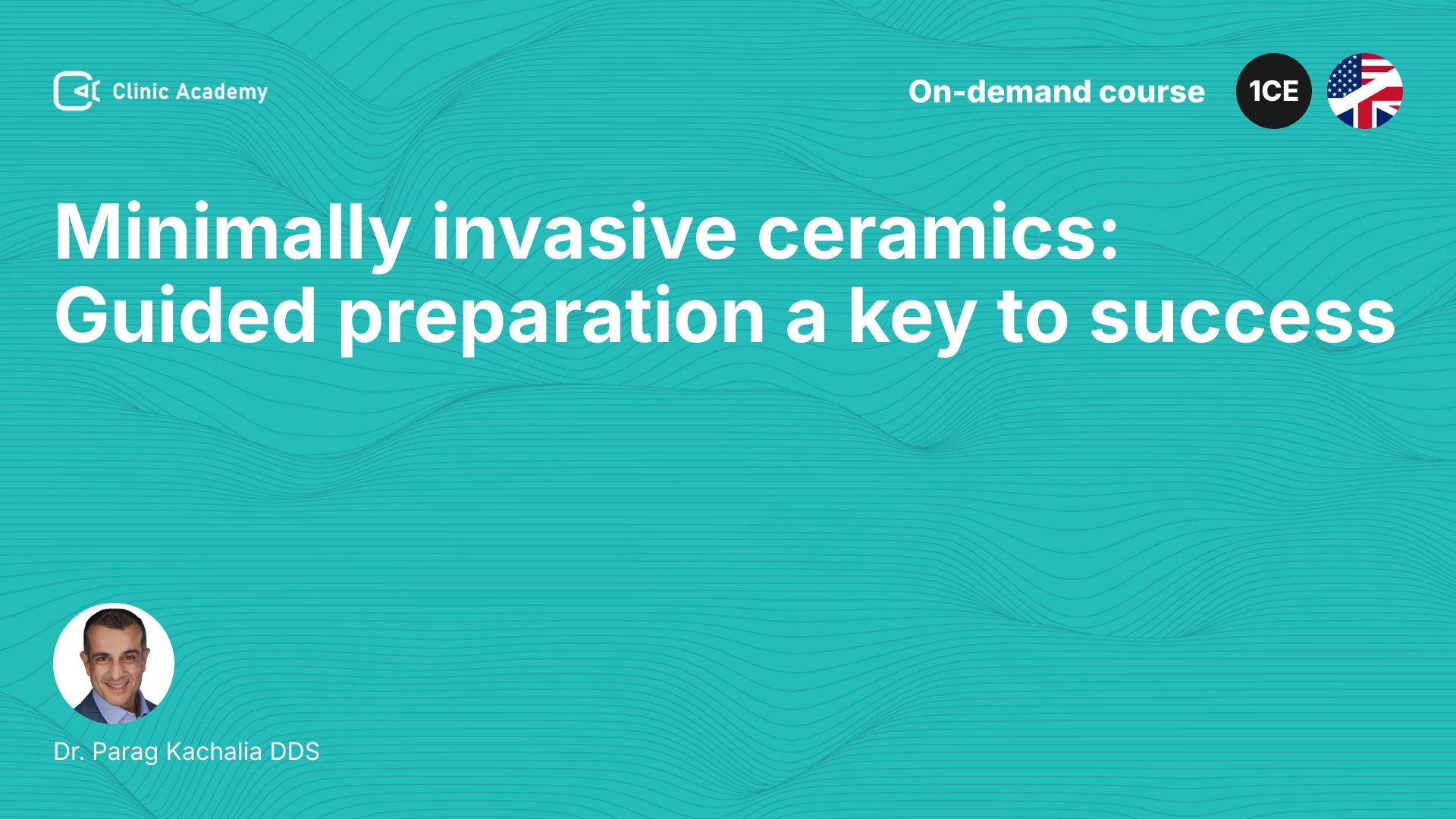 Clinic Academy

On-demand course

1CE

Minimally invasive ceramics: Guided preparation a key to success

Dr. Parag Kachalia DDS